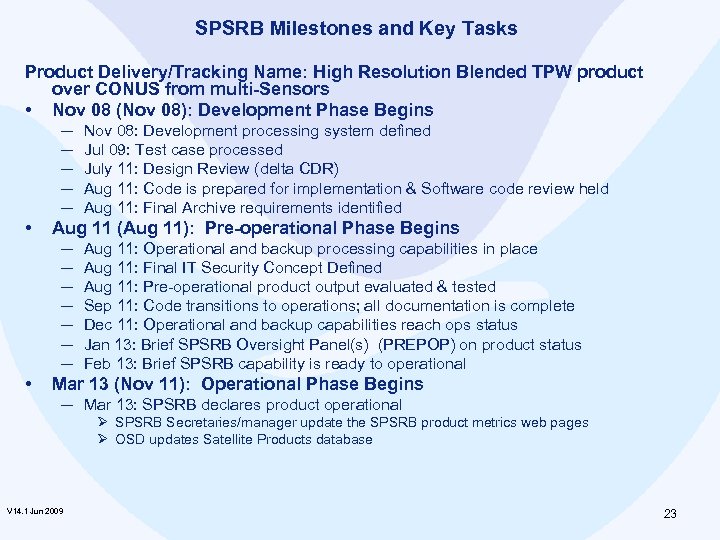 SPSRB Milestones and Key Tasks

Product Delivery/Tracking Name: High Resolution Blended TPW product over CONUS from multi-Sensors

• Nov 08 (Nov 08): Development Phase Begins
— Nov 08: Development processing system defined
— Jul 09: Test case processed
— July 11: Design Review (delta CDR)
— Aug 11: Code is prepared for implementation & Software code review held
— Aug 11: Final Archive requirements identified

• Aug 11 (Aug 11): Pre-operational Phase Begins
— Aug 11: Operational and backup processing capabilities in place
— Aug 11: Final IT Security Concept Defined
— Aug 11: Pre-operational product output evaluated & tested
— Sep 11: Code transitions to operations; all documentation is complete
— Dec 11: Operational and backup capabilities reach ops status
— Jan 13: Brief SPSRB Oversight Panel(s) (PREPOP) on product status
— Feb 13: Brief SPSRB capability is ready to operational

• Mar 13 (Nov 11): Operational Phase Begins
— Mar 13: SPSRB declares product operational
➢ SPSRB Secretaries/manager update the SPSRB product metrics web pages
➢ OSD updates Satellite Products database

V14.1 Jun 2009

23